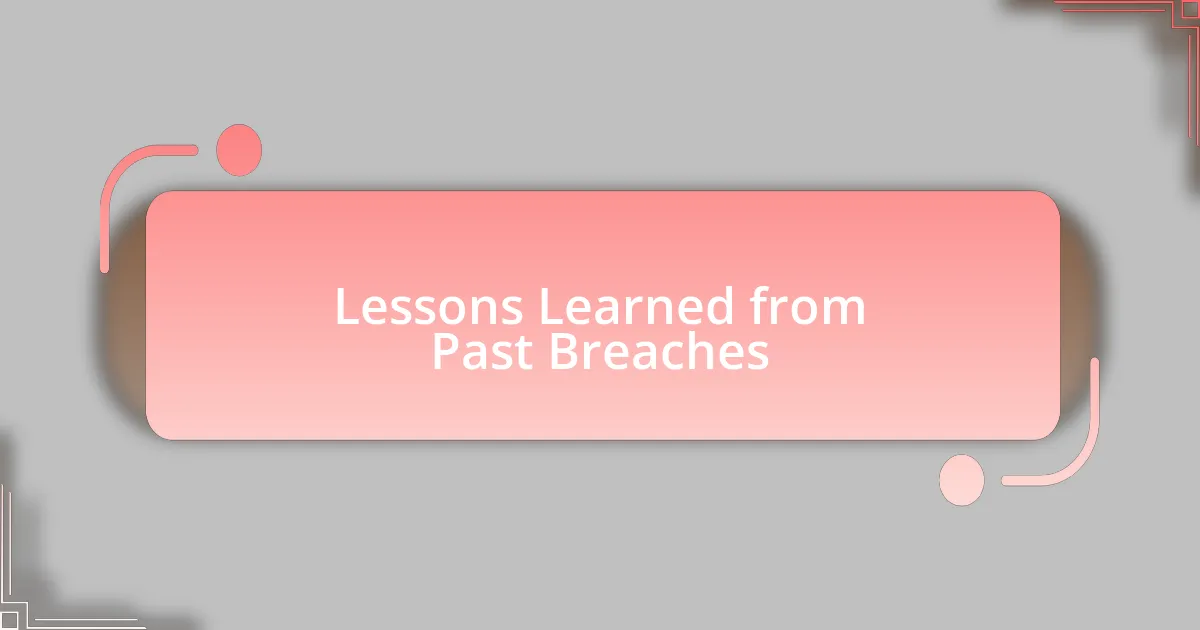 Lessons Learned from Past Breaches